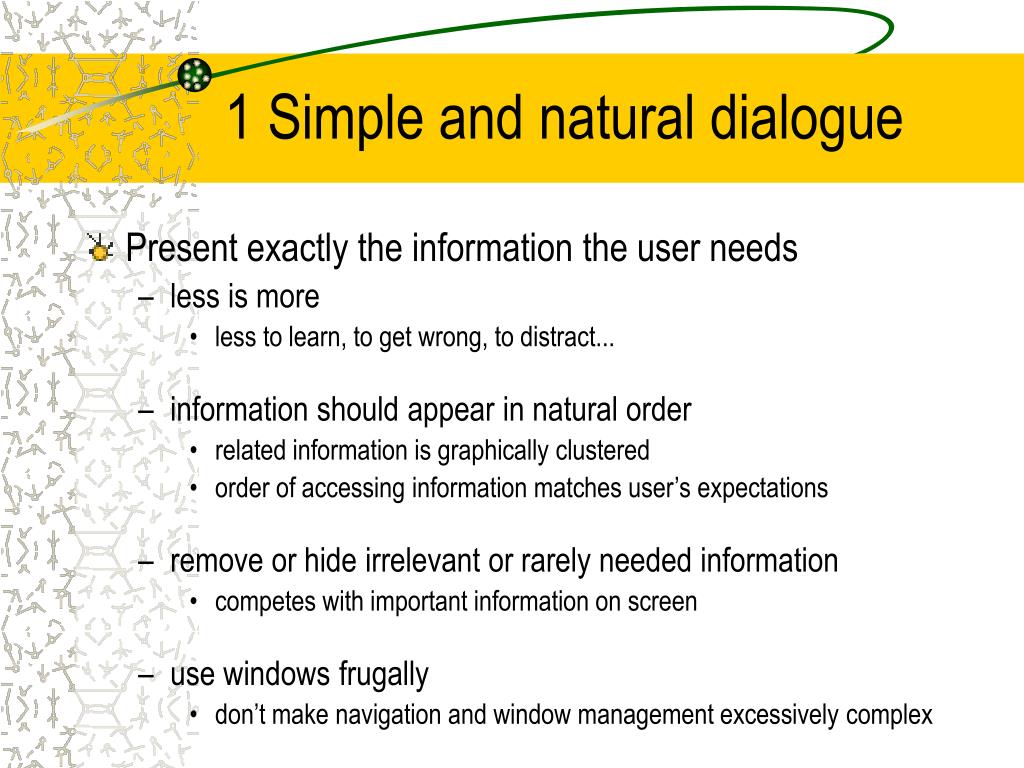 1 Simple and natural dialogue

Present exactly the information the user needs
– less is more
• less to learn, to get wrong, to distract...

– information should appear in natural order
• related information is graphically clustered
• order of accessing information matches user’s expectations

– remove or hide irrelevant or rarely needed information
• competes with important information on screen

– use windows frugally
• don’t make navigation and window management excessively complex